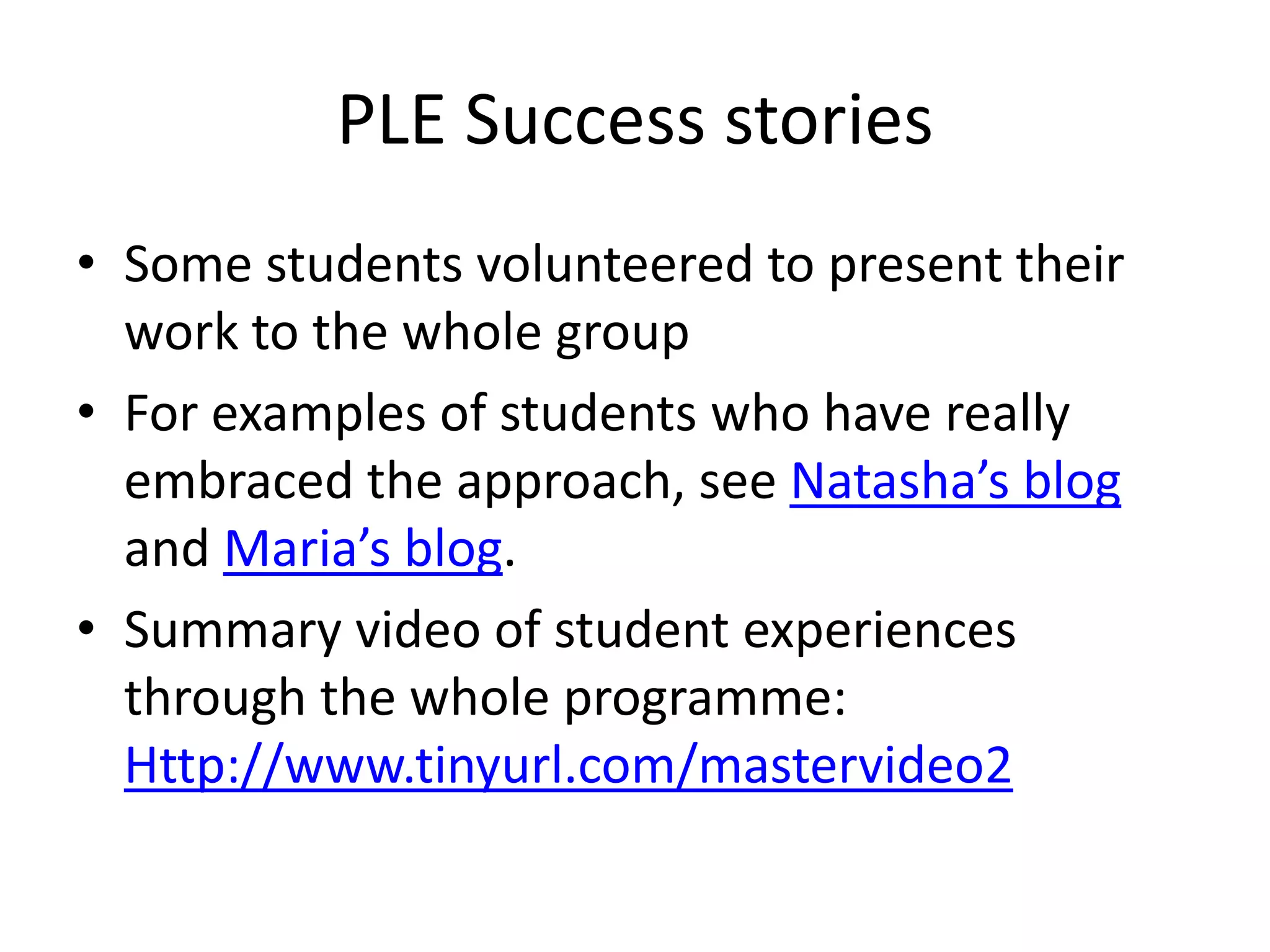 PLE Success stories

• Some students volunteered to present their work to the whole group
• For examples of students who have really embraced the approach, see Natasha’s blog and Maria’s blog.
• Summary video of student experiences through the whole programme: Http://www.tinyurl.com/mastervideo2